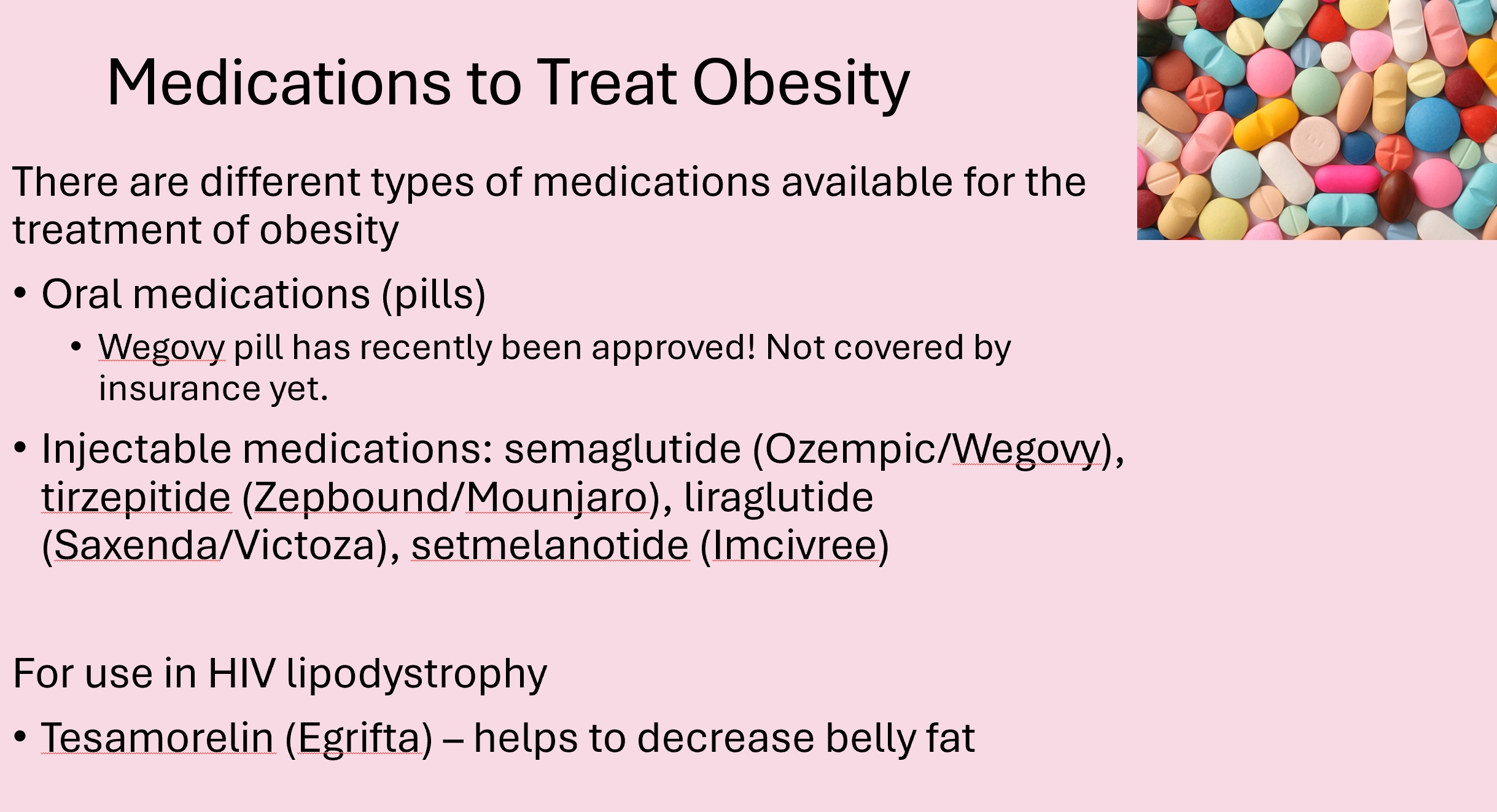 Medications to Treat Obesity

There are different types of medications available for the treatment of obesity

• Oral medications (pills)
  • Wegovy pill has recently been approved! Not covered by insurance yet.

• Injectable medications: semaglutide (Ozempic/Wegovy), tirzepitide (Zepbound/Mounjaro), liraglutide (Saxenda/Victoza), setmelanotide (Imcivree)

For use in HIV lipodystrophy

• Tesamorelin (Egrifta) – helps to decrease belly fat